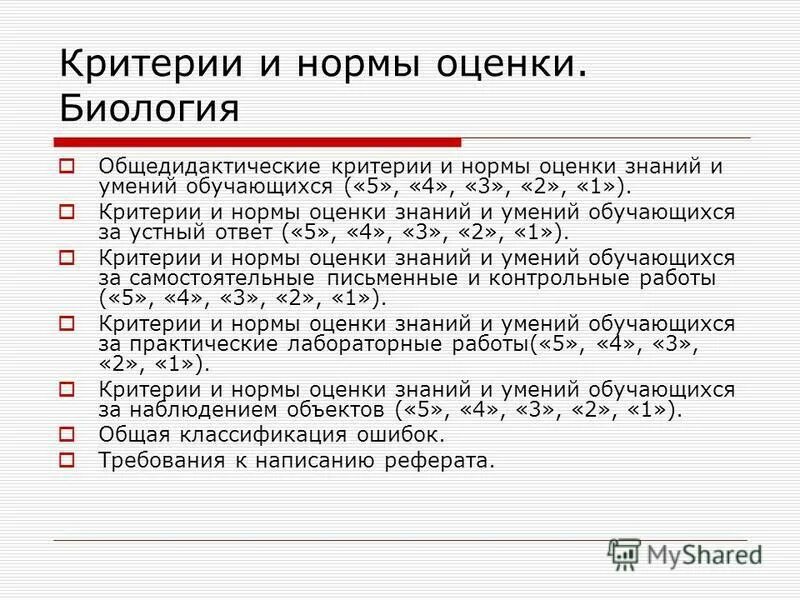 Критерии и нормы оценки. Биология

Общедидактические критерии и нормы оценки знаний и умений обучающихся («5», «4», «3», «2», «1»).

Критерии и нормы оценки знаний и умений обучающихся за устный ответ («5», «4», «3», «2», «1»).

Критерии и нормы оценки знаний и умений обучающихся за самостоятельные письменные и контрольные работы («5», «4», «3», «2», «1»).

Критерии и нормы оценки знаний и умений обучающихся за практические лабораторные работы(«5», «4», «3», «2», «1»).

Критерии и нормы оценки знаний и умений обучающихся за наблюдением объектов («5», «4», «3», «2», «1»).

Общая классификация ошибок.

Требования к написанию реферата.

MyShared